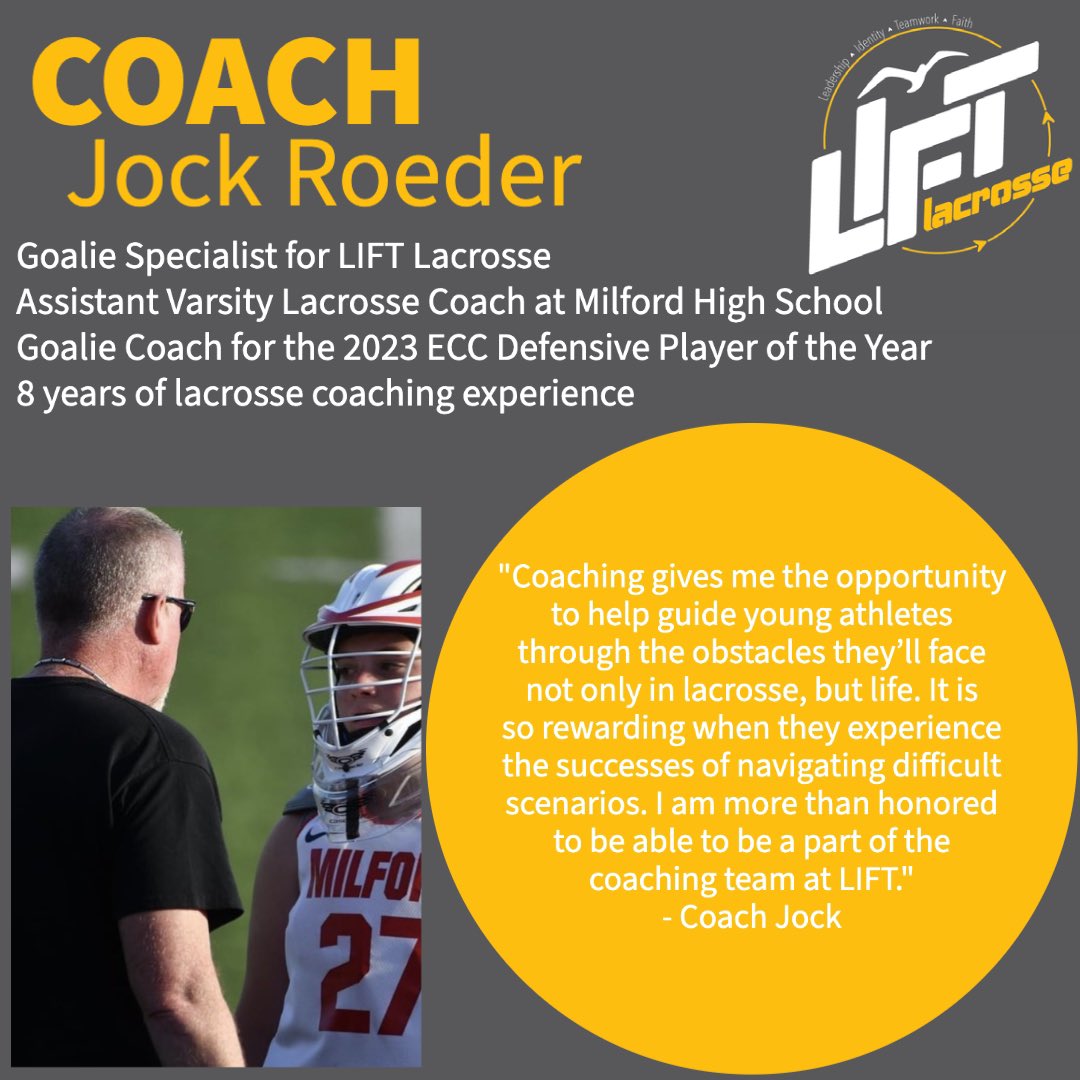 COACH
Jock Roeder

Leadership • Identity • Teamwork • Faith
LIFT lacrosse

Goalie Specialist for LIFT Lacrosse
Assistant Varsity Lacrosse Coach at Milford High School
Goalie Coach for the 2023 ECC Defensive Player of the Year
8 years of lacrosse coaching experience

MILFO
27

"Coaching gives me the opportunity to help guide young athletes through the obstacles they'll face not only in lacrosse, but life. It is so rewarding when they experience the successes of navigating difficult scenarios. I am more than honored to be able to be a part of the coaching team at LIFT."
- Coach Jock